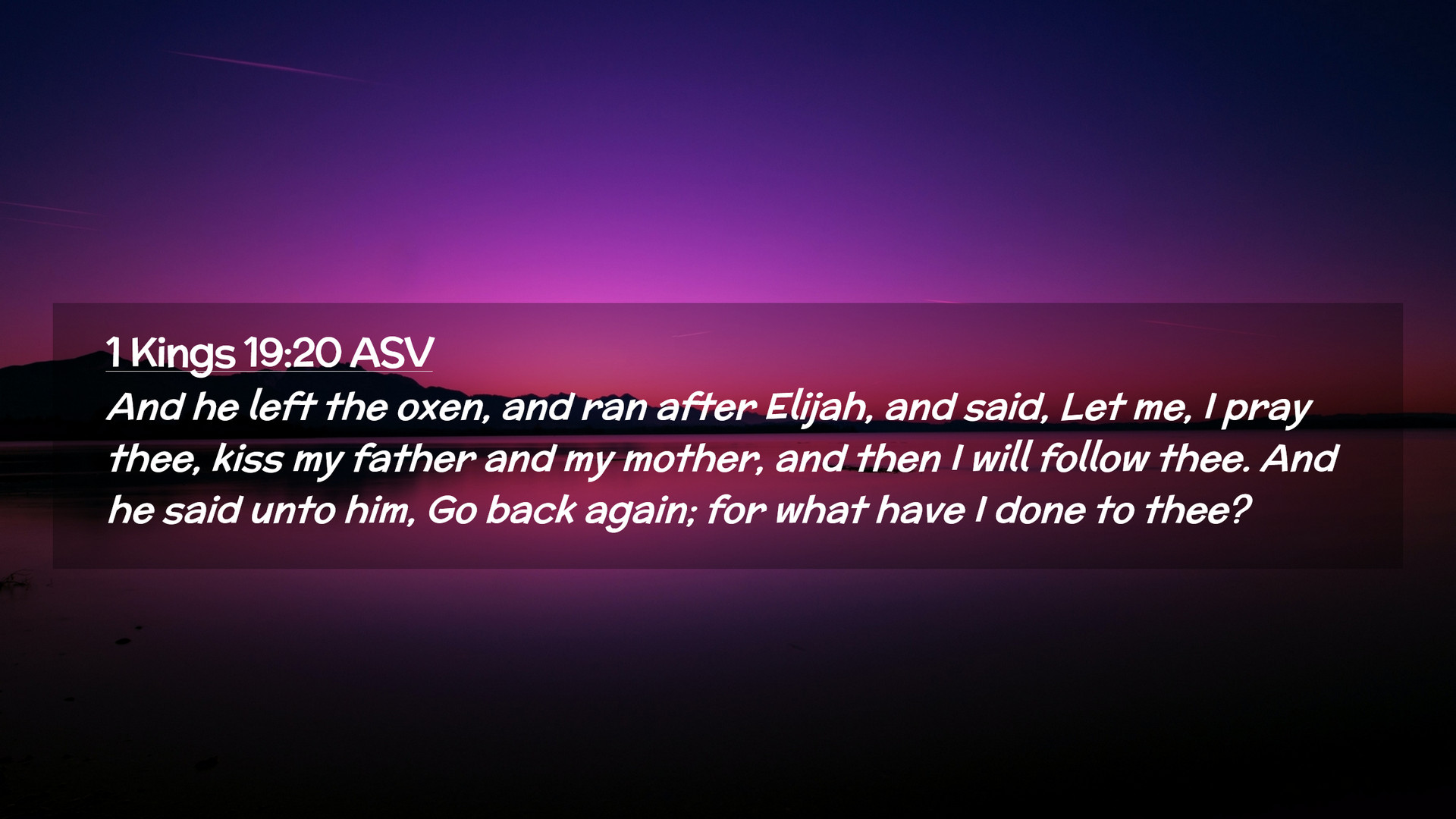 1 Kings 19:20 ASV

And he left the oxen, and ran after Elijah, and said, Let me, I pray thee, kiss my father and my mother, and then I will follow thee. And he said unto him, Go back again; for what have I done to thee?